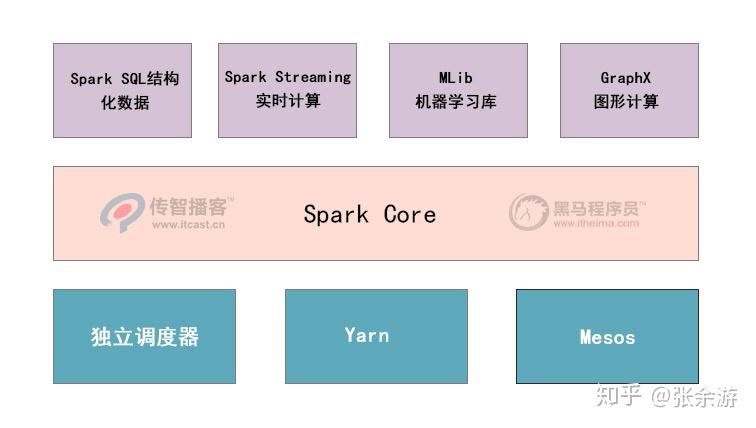 Spark SQL结构化数据

Spark Streaming 实时计算

MLib 机器学习库

GraphX 图形计算

传智播客™ www.itcast.cn

Spark Core

黑马程序员™ www.itheima.com

独立调度器

Yarn

Mesos

知乎 @张余游